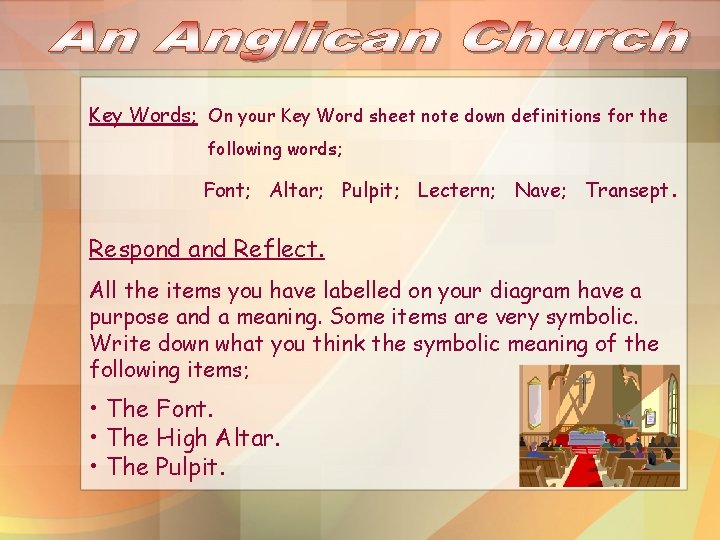 An Anglican Church

Key Words; On your Key Word sheet note down definitions for the following words;

Font; Altar; Pulpit; Lectern; Nave; Transept.

Respond and Reflect.

All the items you have labelled on your diagram have a purpose and a meaning. Some items are very symbolic. Write down what you think the symbolic meaning of the following items;

• The Font.
• The High Altar.
• The Pulpit.